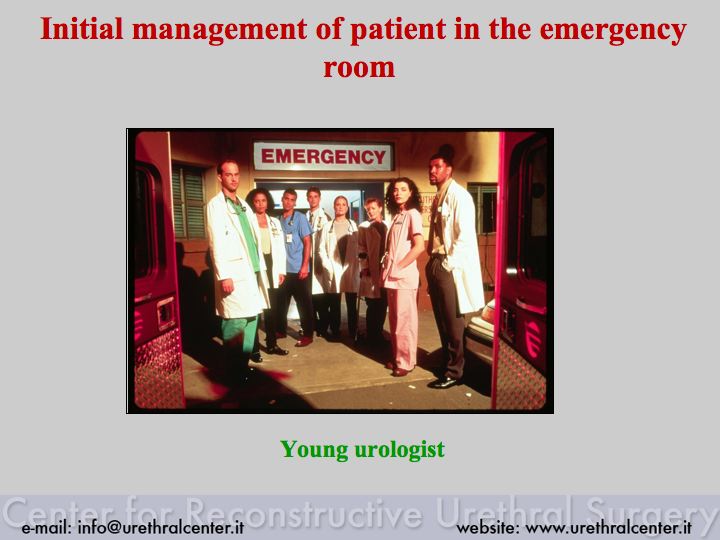 Initial management of patient in the emergency room

EMERGENCY

Young urologist

Center for Reconstructive Urethral Surgery

e-mail: info@urethralcenter.it

website: www.urethralcenter.it